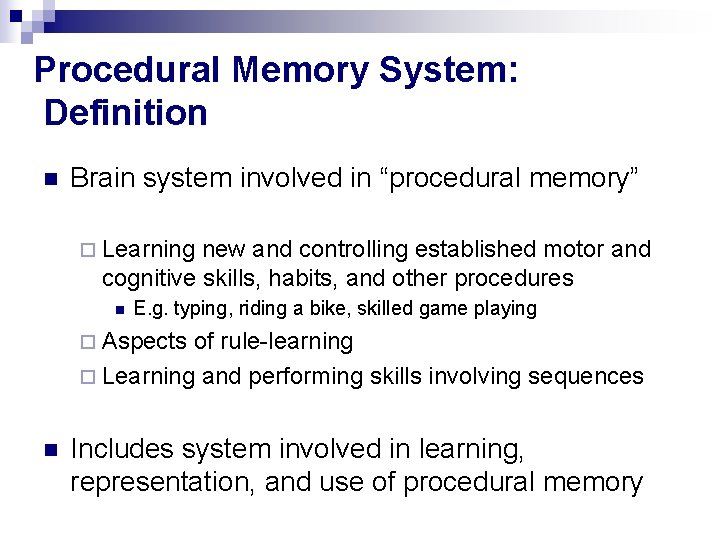 Procedural Memory System: Definition

Brain system involved in “procedural memory”

Learning new and controlling established motor and cognitive skills, habits, and other procedures

E.g. typing, riding a bike, skilled game playing

Aspects of rule-learning

Learning and performing skills involving sequences

Includes system involved in learning, representation, and use of procedural memory